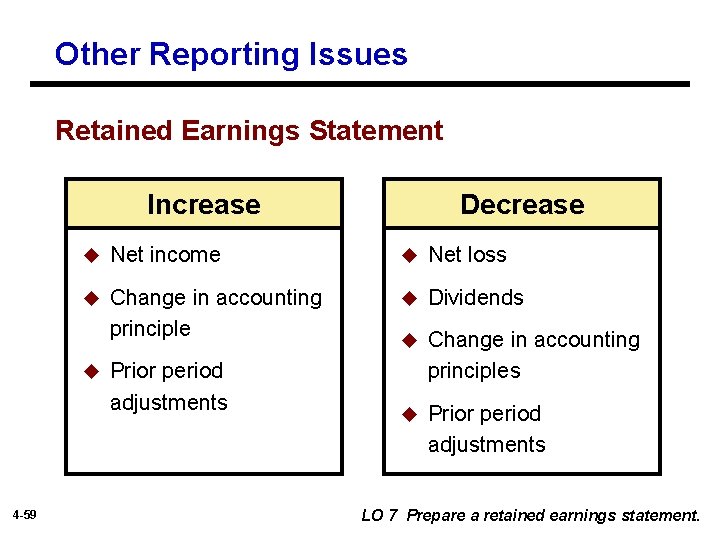 Other Reporting Issues

Retained Earnings Statement

Increase

◆ Net income

◆ Change in accounting principle

◆ Prior period adjustments

Decrease

◆ Net loss

◆ Dividends

◆ Change in accounting principles

◆ Prior period adjustments

4-59

LO 7 Prepare a retained earnings statement.